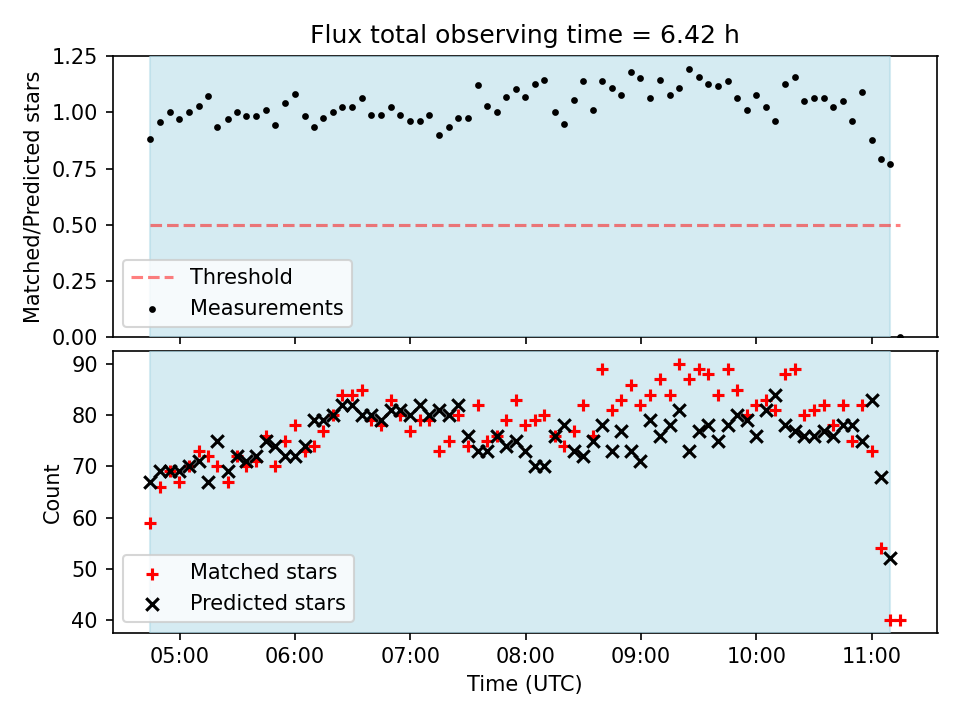 Flux total observing time = 6.42 h

Matched/Predicted stars

1.25
1.00
0.75
0.50
0.25
0.00

Threshold
Measurements

Count

90
80
70
60
50
40

Matched stars
Predicted stars

05:00 06:00 07:00 08:00 09:00 10:00 11:00

Time (UTC)